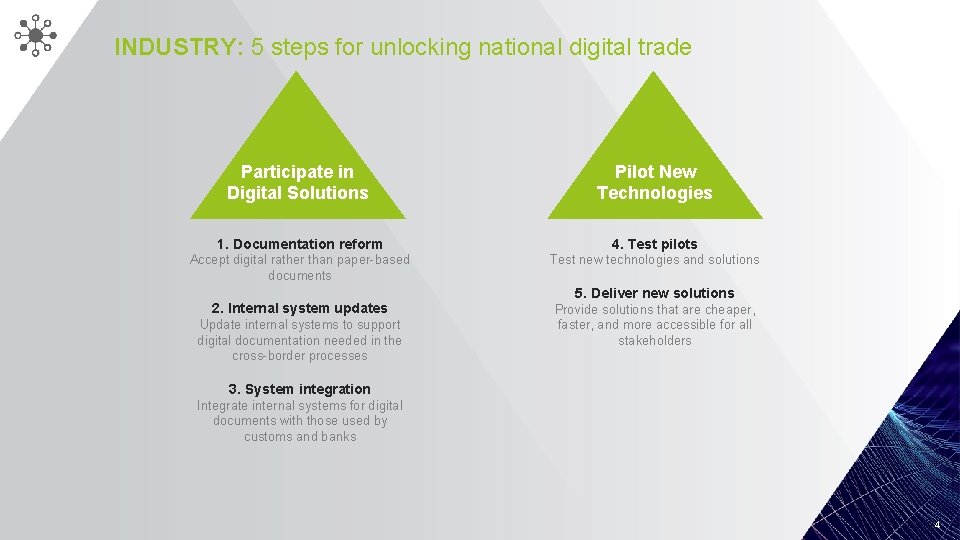 INDUSTRY: 5 steps for unlocking national digital trade

Participate in Digital Solutions

1. Documentation reform
Accept digital rather than paper-based documents

2. Internal system updates
Update internal systems to support digital documentation needed in the cross-border processes

3. System integration
Integrate internal systems for digital documents with those used by customs and banks

Pilot New Technologies

4. Test pilots
Test new technologies and solutions

5. Deliver new solutions
Provide solutions that are cheaper, faster, and more accessible for all stakeholders

4